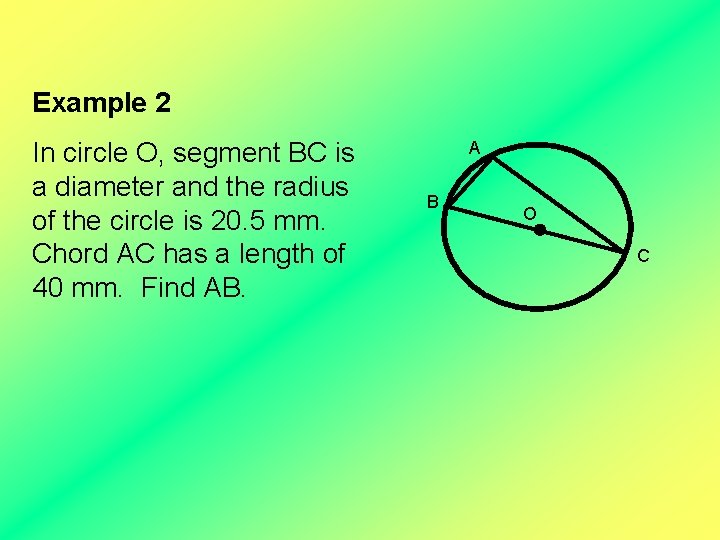 Example 2

In circle O, segment BC is a diameter and the radius of the circle is 20.5 mm. Chord AC has a length of 40 mm. Find AB.

A
B
O
C